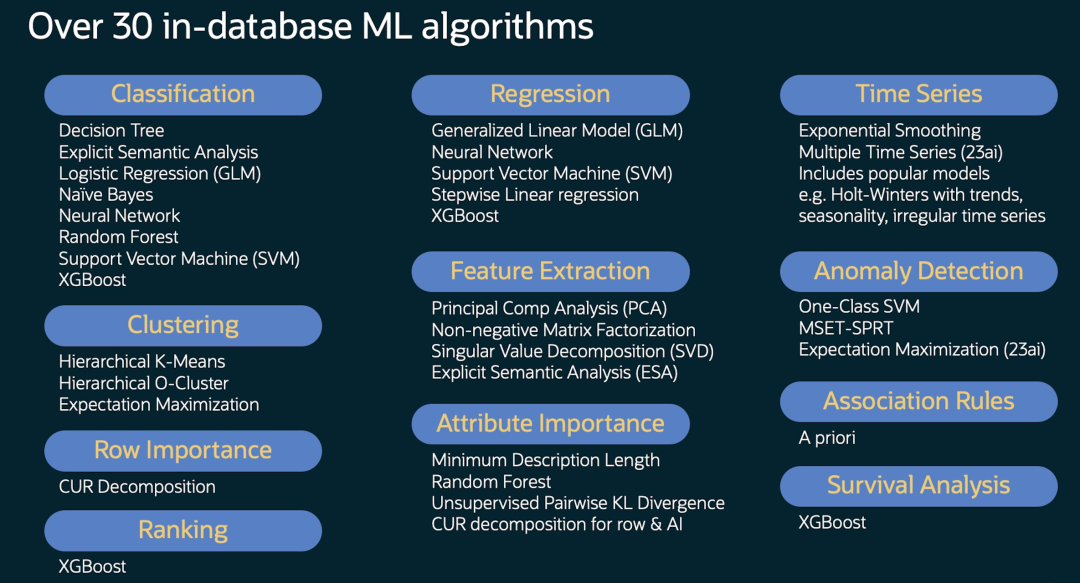 Over 30 in-database ML algorithms

Classification
Decision Tree
Explicit Semantic Analysis
Logistic Regression (GLM)
Naïve Bayes
Neural Network
Random Forest
Support Vector Machine (SVM)
XGBoost

Clustering
Hierarchical K-Means
Hierarchical O-Cluster
Expectation Maximization

Row Importance
CUR Decomposition

Ranking
XGBoost

Regression
Generalized Linear Model (GLM)
Neural Network
Support Vector Machine (SVM)
Stepwise Linear regression
XGBoost

Feature Extraction
Principal Comp Analysis (PCA)
Non-negative Matrix Factorization
Singular Value Decomposition (SVD)
Explicit Semantic Analysis (ESA)

Attribute Importance
Minimum Description Length
Random Forest
Unsupervised Pairwise KL Divergence
CUR decomposition for row & AI

Time Series
Exponential Smoothing
Multiple Time Series (23ai)
Includes popular models e.g. Holt-Winters with trends, seasonality, irregular time series

Anomaly Detection
One-Class SVM
MSET-SPRT
Expectation Maximization (23ai)

Association Rules
A priori

Survival Analysis
XGBoost